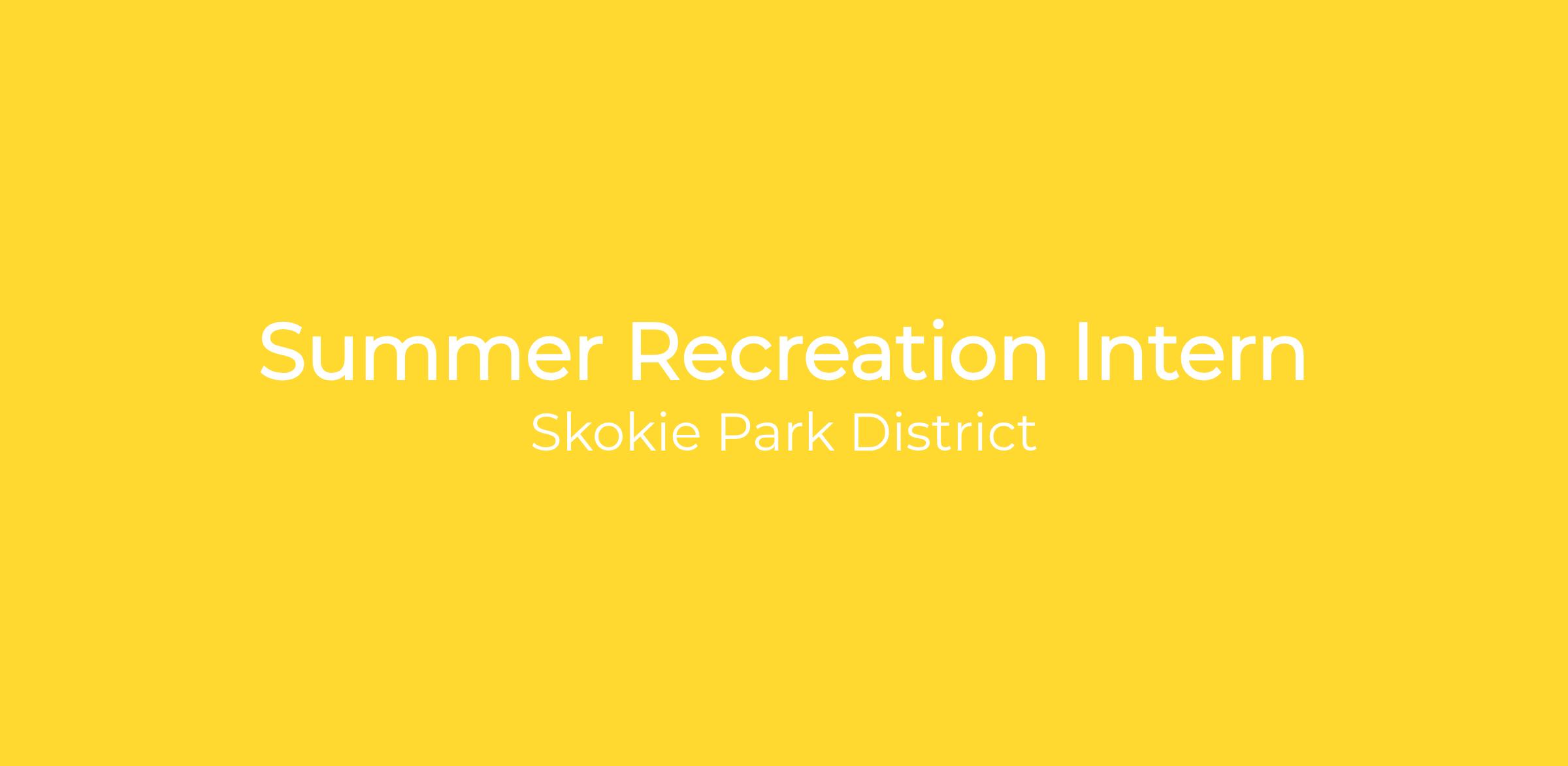 Summer Recreation Intern

Skokie Park District